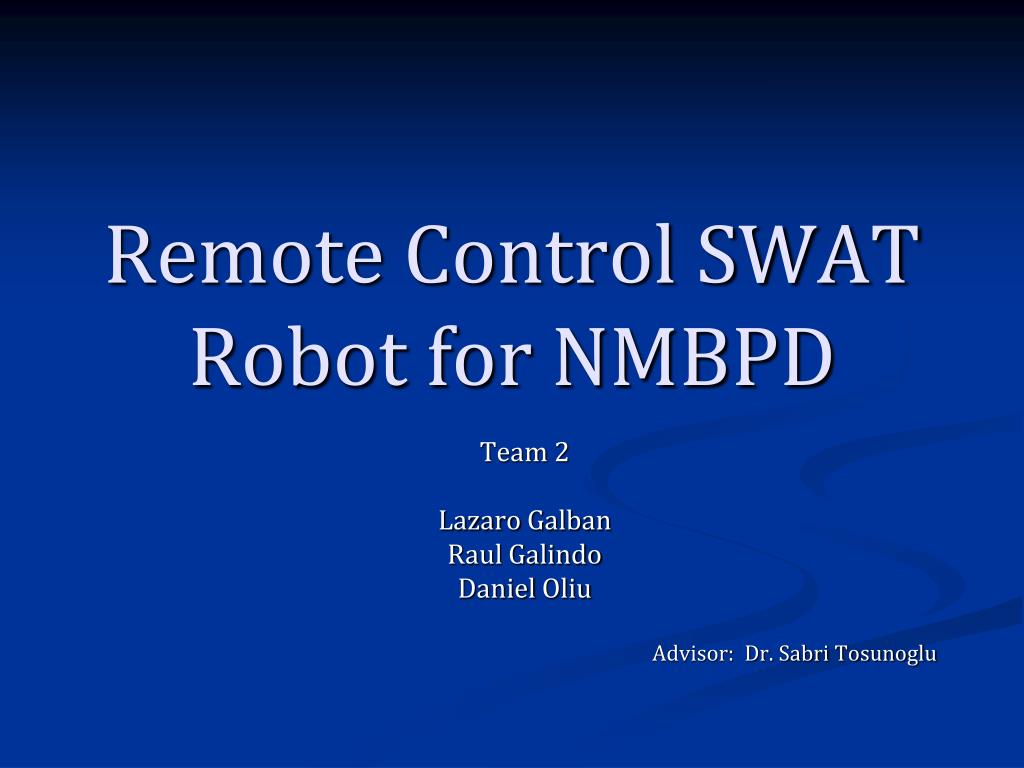 Remote Control SWAT Robot for NMBPD

Team 2

Lazaro Galban
Raul Galindo
Daniel Oliu

Advisor: Dr. Sabri Tosunoglu